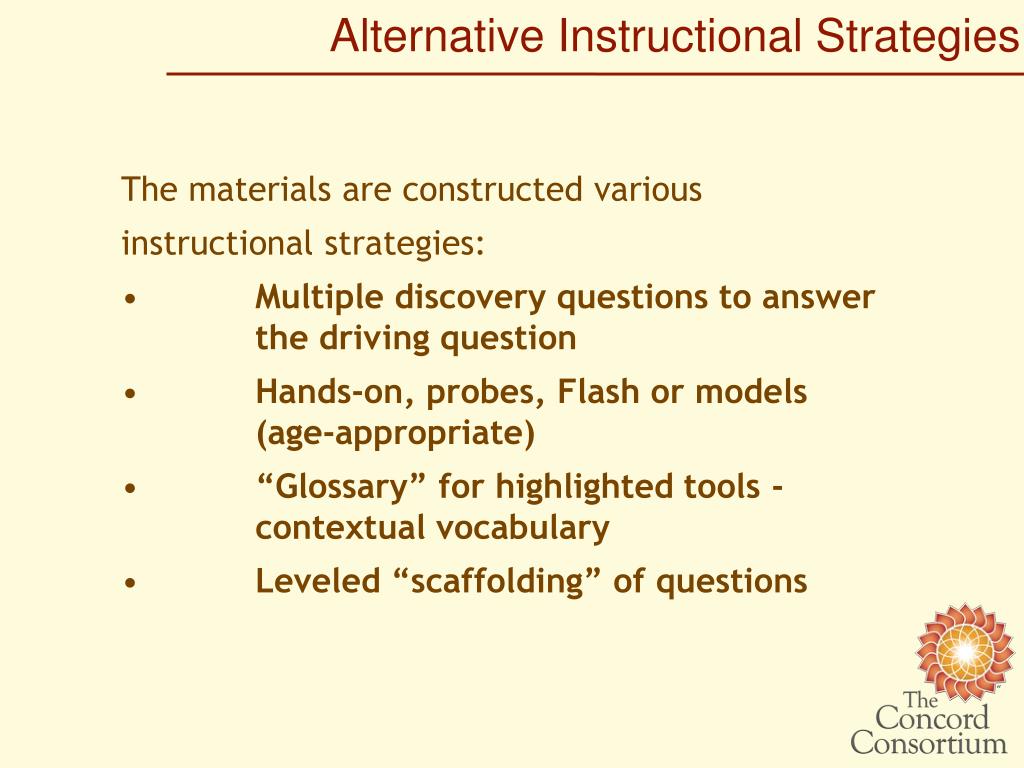 Alternative Instructional Strategies

The materials are constructed various instructional strategies:

• Multiple discovery questions to answer the driving question

• Hands-on, probes, Flash or models (age-appropriate)

• “Glossary” for highlighted tools - contextual vocabulary

• Leveled “scaffolding” of questions

The Concord Consortium